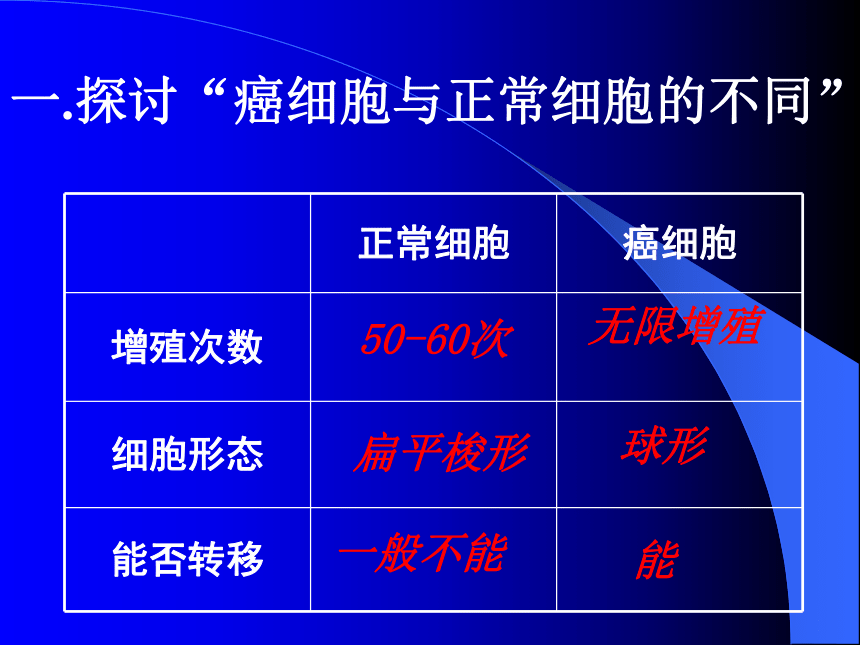 一.探讨“癌细胞与正常细胞的不同”

|  | 正常细胞 | 癌细胞 |
|---|---|---|
| 增殖次数 | 50-60次 | 无限增殖 |
| 细胞形态 | 扁平梭形 | 球形 |
| 能否转移 | 一般不能 | 能 |